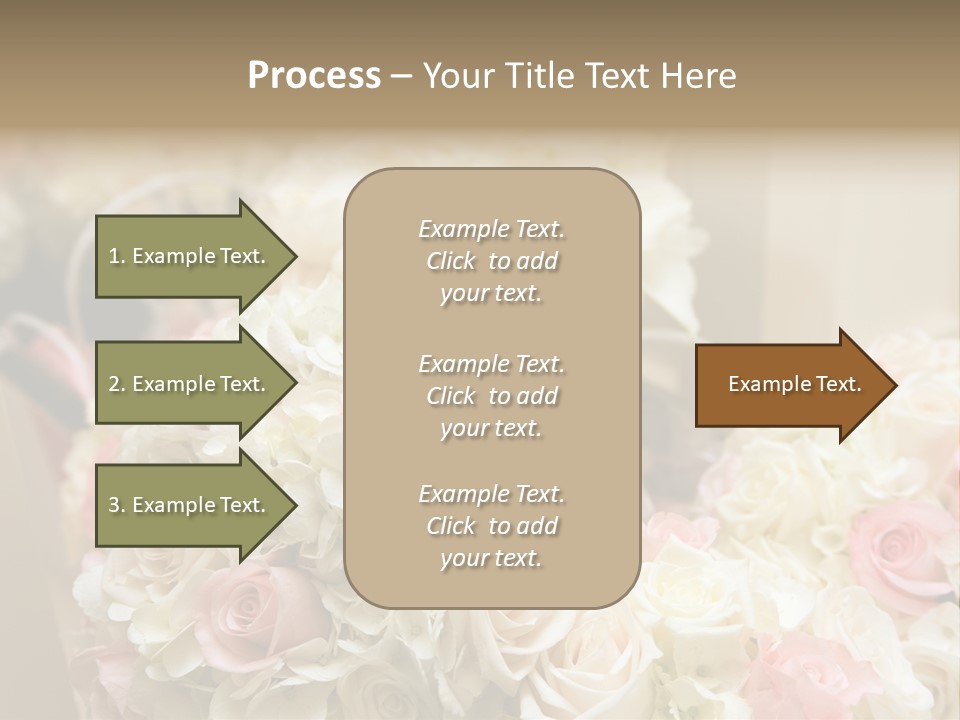 Process – Your Title Text Here

1. Example Text.

2. Example Text.

3. Example Text.

Example Text. Click to add your text.

Example Text. Click to add your text.

Example Text. Click to add your text.

Example Text.